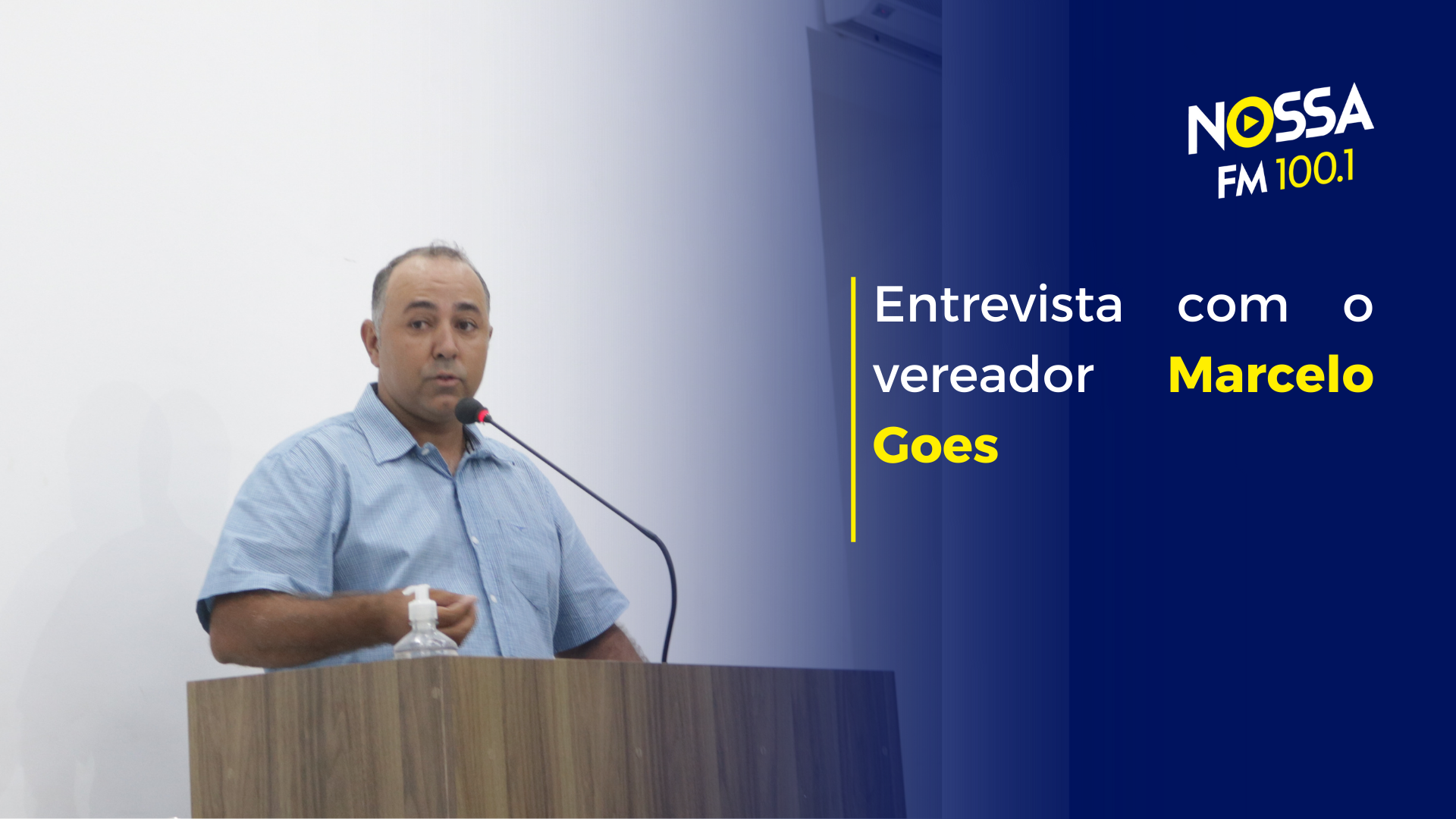 NOSSA
FM 100.1

Entrevista com o vereador Marcelo Goes